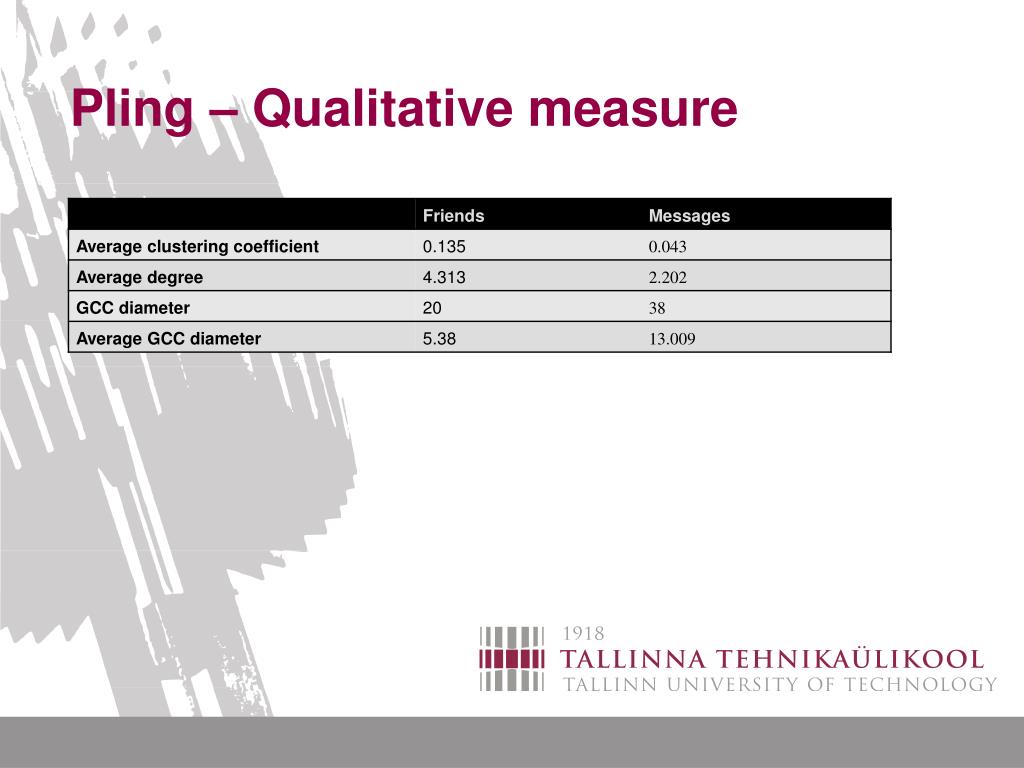 Pling – Qualitative measure

| | Friends | Messages |
|---|---|---|
| Average clustering coefficient | 0.135 | 0.043 |
| Average degree | 4.313 | 2.202 |
| GCC diameter | 20 | 38 |
| Average GCC diameter | 5.38 | 13.009 |

1918
TALLINNA TEHNIKAÜLIKOOL
TALLINN UNIVERSITY OF TECHNOLOGY